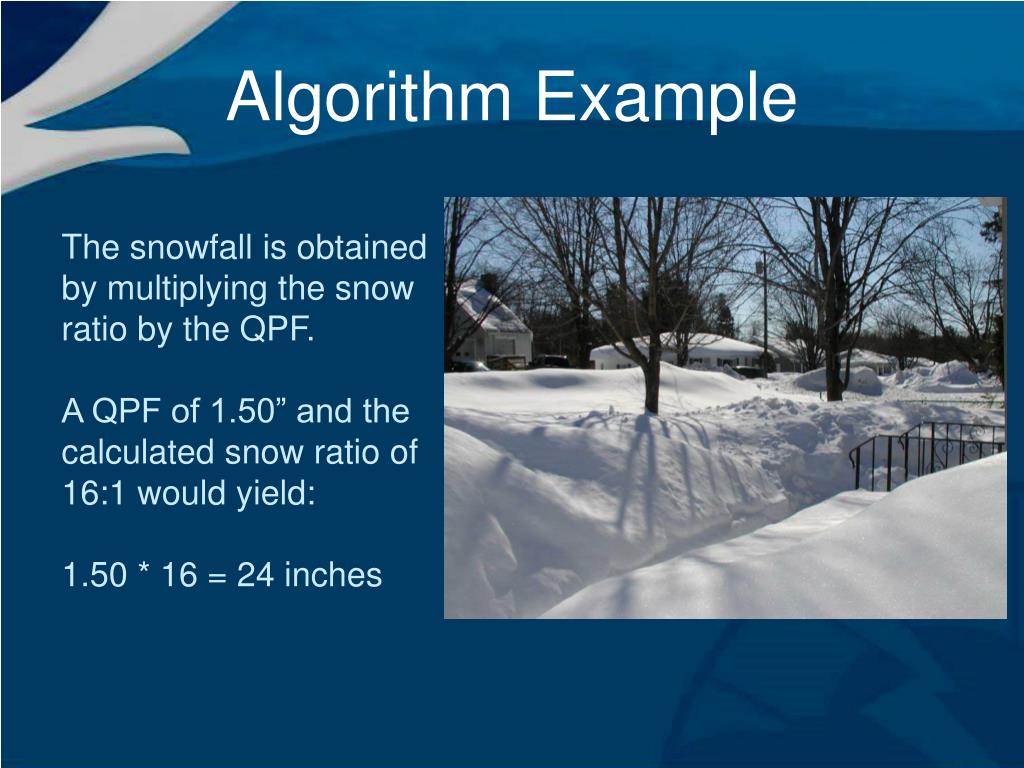 Algorithm Example

The snowfall is obtained by multiplying the snow ratio by the QPF.

A QPF of 1.50” and the calculated snow ratio of 16:1 would yield:

1.50 * 16 = 24 inches